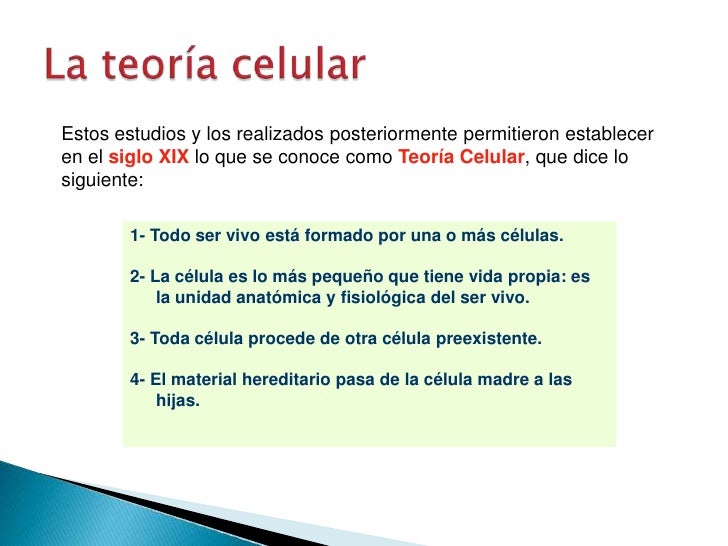 La teoría celular

Estos estudios y los realizados posteriormente permitieron establecer en el siglo XIX lo que se conoce como Teoría Celular, que dice lo siguiente:

1- Todo ser vivo está formado por una o más células.

2- La célula es lo más pequeño que tiene vida propia: es la unidad anatómica y fisiológica del ser vivo.

3- Toda célula procede de otra célula preexistente.

4- El material hereditario pasa de la célula madre a las hijas.